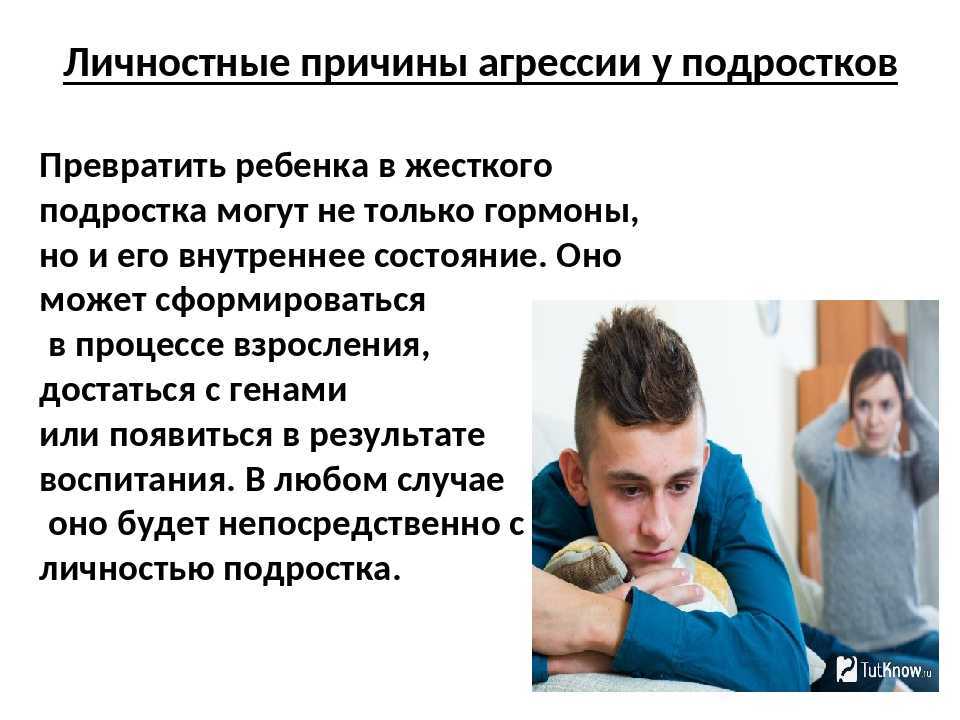 Личностные причины агрессии у подростков

Превратить ребенка в жесткого подростка могут не только гормоны, но и его внутреннее состояние. Оно может сформироваться в процессе взросления, достаться с генами или появиться в результате воспитания. В любом случае оно будет непосредственно с личностью подростка.

TutKnow.ru